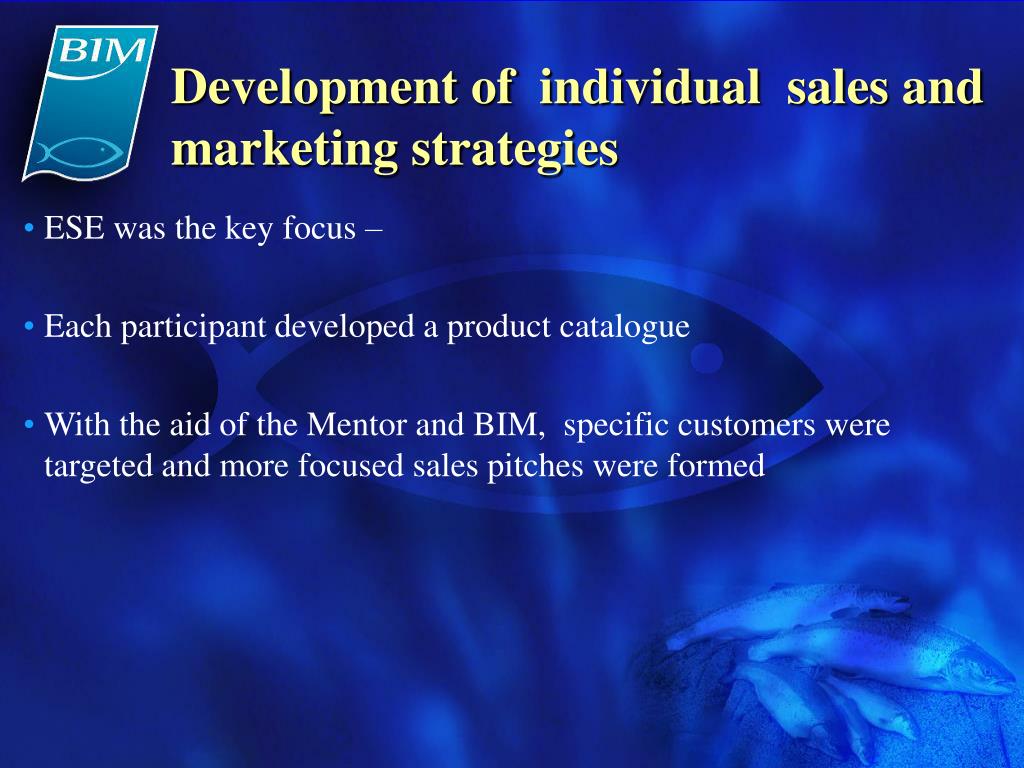 BIM

Development of individual sales and marketing strategies

• ESE was the key focus –

• Each participant developed a product catalogue

• With the aid of the Mentor and BIM, specific customers were targeted and more focused sales pitches were formed